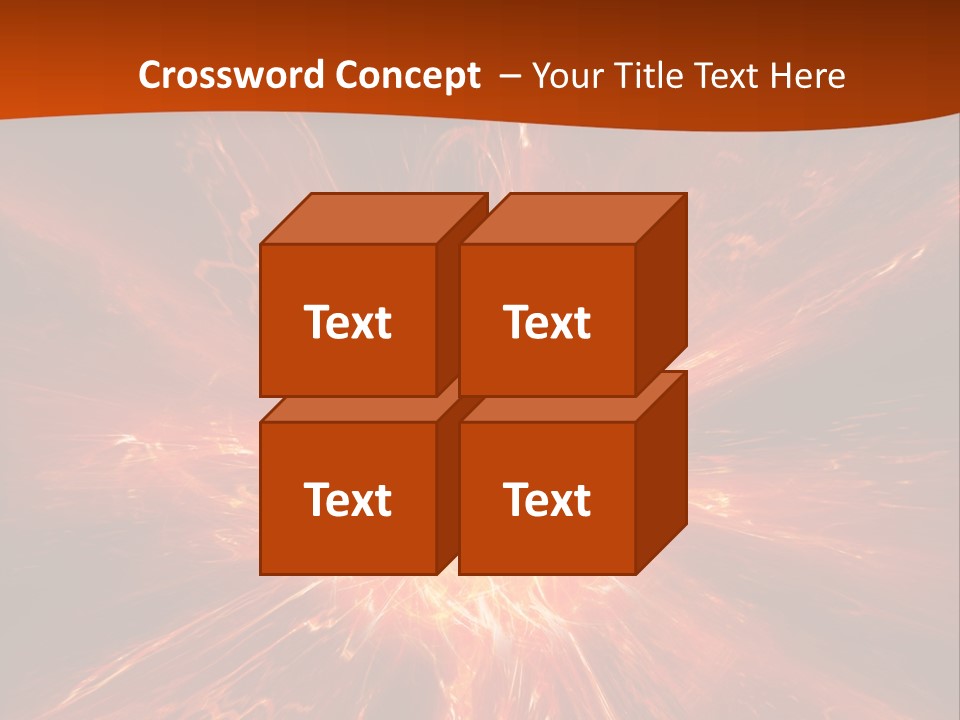 Crossword Concept – Your Title Text Here

Text

Text

Text

Text